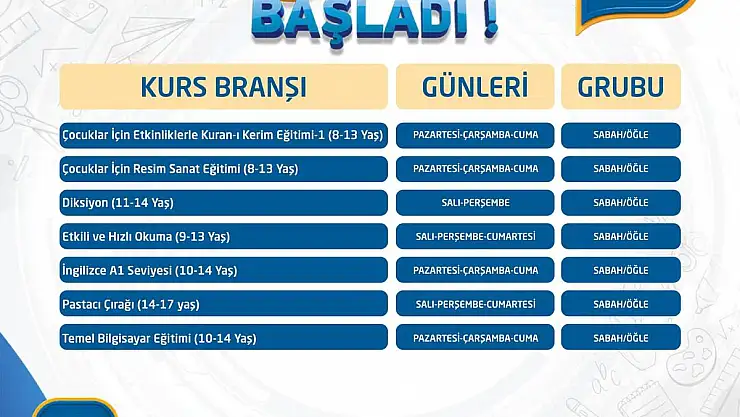 BAŞLADI !

| KURS BRANŞI | GÜNLERİ | GRUBU |
|---|---|---|
| Çocuklar İçin Etkinliklerle Kuran-ı Kerim Eğitimi-1 (8-13 Yaş) | PAZARTESİ-ÇARŞAMBA-CUMA | SABAH/ÖĞLE |
| Çocuklar İçin Resim Sanat Eğitimi (8-13 Yaş) | PAZARTESİ-ÇARŞAMBA-CUMA | SABAH/ÖĞLE |
| Diksiyon (11-14 Yaş) | SALI-PERŞEMBE | SABAH/ÖĞLE |
| Etkili ve Hızlı Okuma (9-13 Yaş) | SALI-PERŞEMBE-CUMARTESİ | SABAH/ÖĞLE |
| İngilizce A1 Seviyesi (10-14 Yaş) | PAZARTESİ-ÇARŞAMBA-CUMA | SABAH/ÖĞLE |
| Pastacı Çırağı (14-17 yaş) | SALI-PERŞEMBE-CUMARTESİ | SABAH/ÖĞLE |
| Temel Bilgisayar Eğitimi (10-14 Yaş) | PAZARTESİ-ÇARŞAMBA-CUMA | SABAH/ÖĞLE |